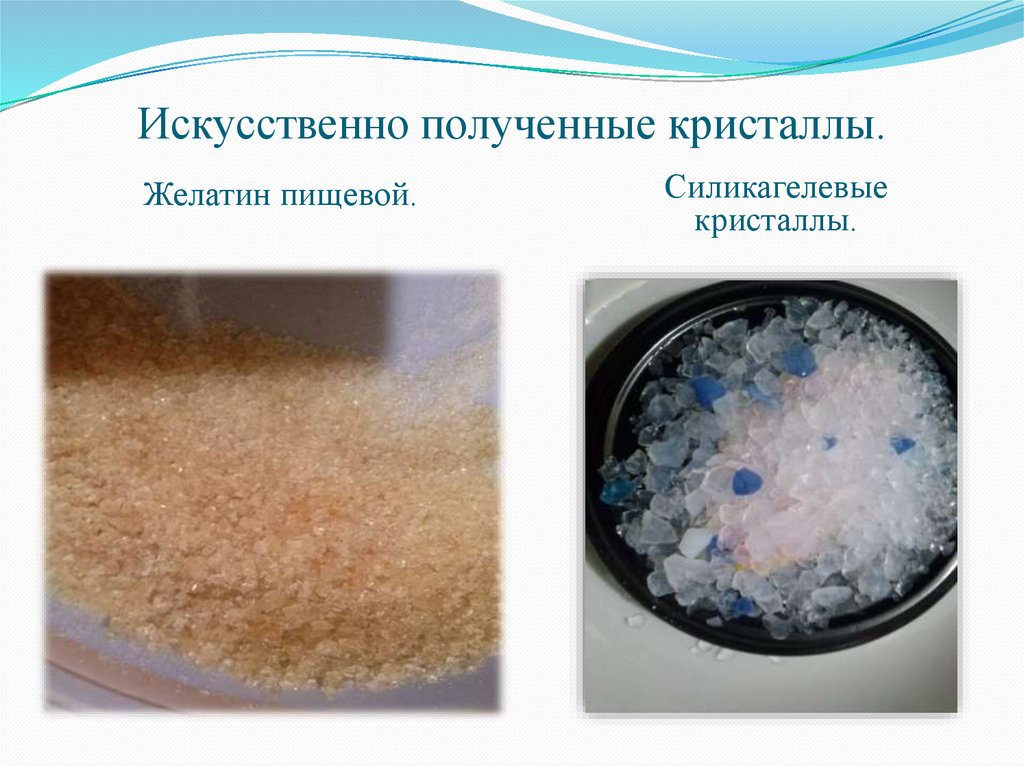 Искусственно полученные кристаллы.

Желатин пищевой.

Силикагелевые кристаллы.